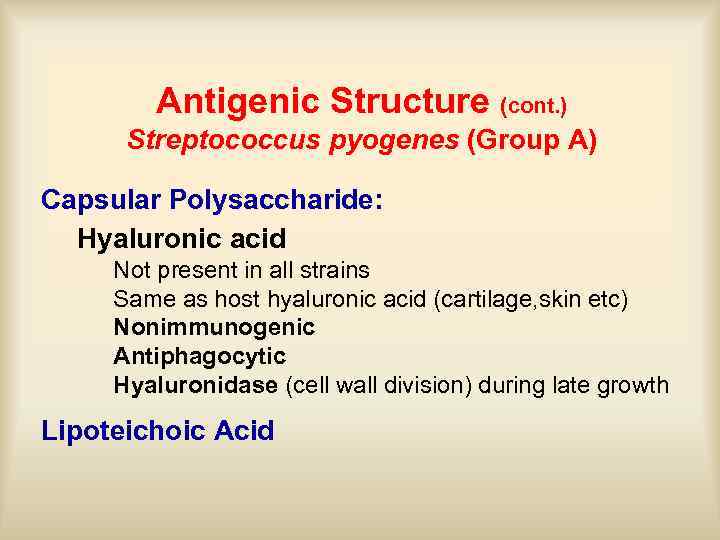 Antigenic Structure (cont.)
Streptococcus pyogenes (Group A)

Capsular Polysaccharide:

Hyaluronic acid

Not present in all strains
Same as host hyaluronic acid (cartilage,skin etc)
Nonimmunogenic
Antiphagocytic
Hyaluronidase (cell wall division) during late growth

Lipoteichoic Acid